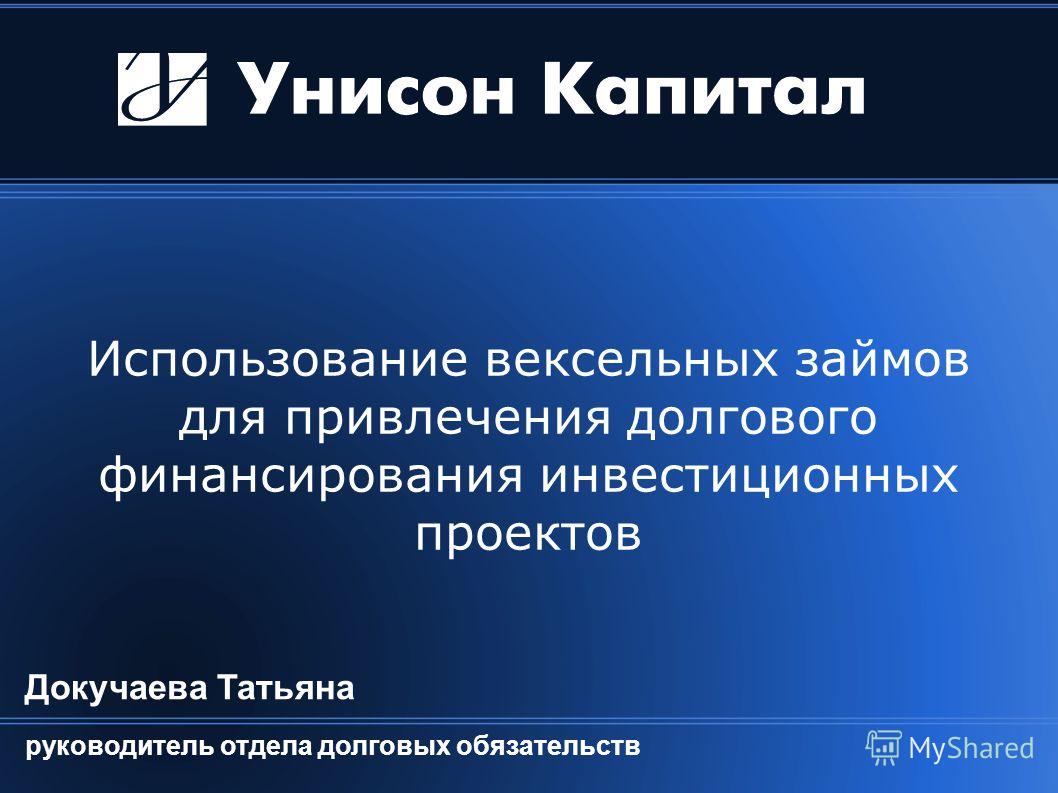 Унисон Капитал

Использование вексельных займов для привлечения долгового финансирования инвестиционных проектов

Докучаева Татьяна

руководитель отдела долговых обязательств

MyShared